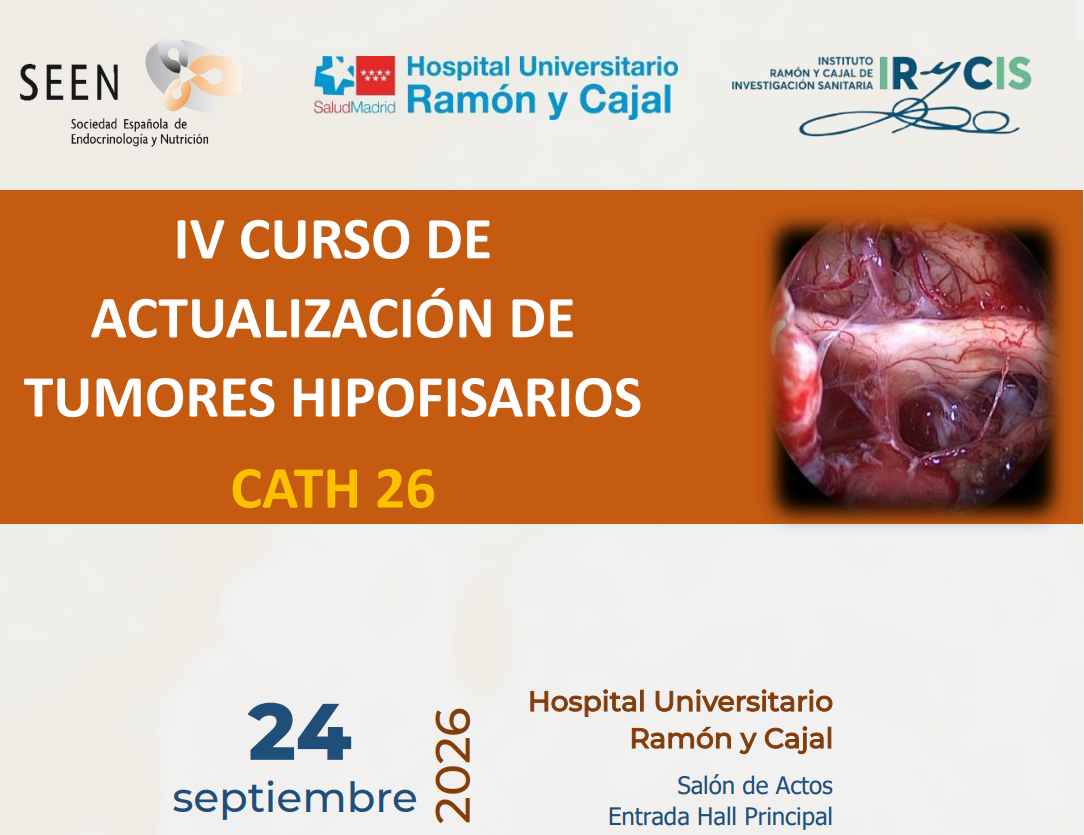 SEEN
Sociedad Española de Endocrinología y Nutrición

SaludMadrid Hospital Universitario Ramón y Cajal

INSTITUTO RAMÓN Y CAJAL DE INVESTIGACIÓN SANITARIA IRYCIS

IV CURSO DE ACTUALIZACIÓN DE TUMORES HIPOFISARIOS

CATH 26

24 septiembre 2026

Hospital Universitario Ramón y Cajal

Salón de Actos
Entrada Hall Principal